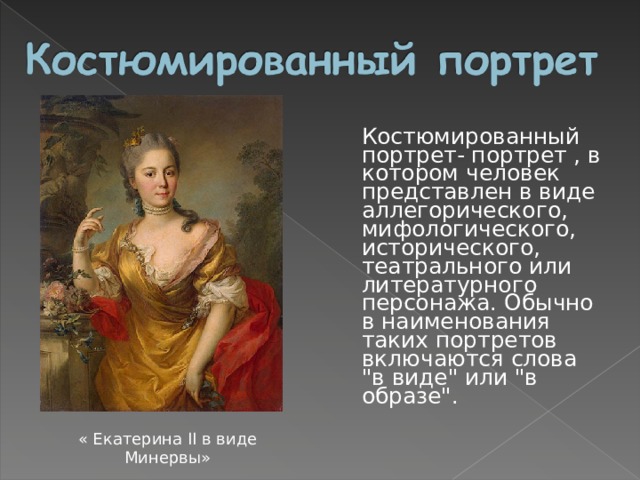 Костюмированный портрет

Костюмированный портрет- портрет , в котором человек представлен в виде аллегорического, мифологического, исторического, театрального или литературного персонажа. Обычно в наименования таких портретов включаются слова "в виде" или "в образе".

« Екатерина II в виде Минервы»